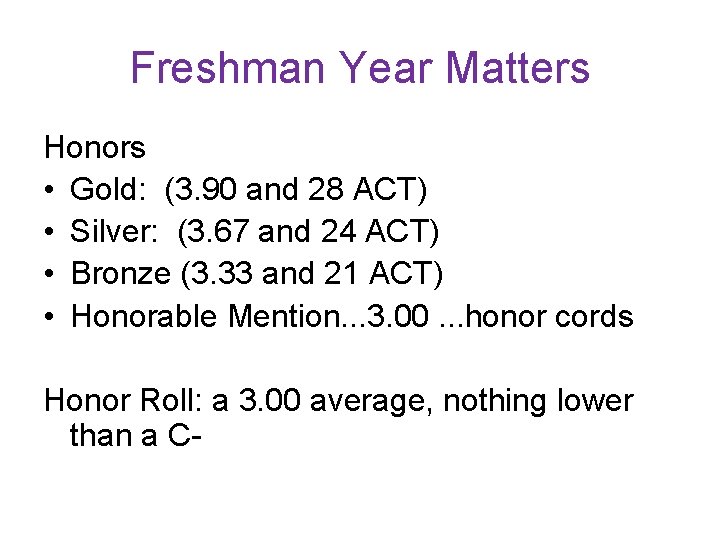 Freshman Year Matters

Honors
• Gold: (3.90 and 28 ACT)
• Silver: (3.67 and 24 ACT)
• Bronze (3.33 and 21 ACT)
• Honorable Mention...3.00 ...honor cords

Honor Roll: a 3.00 average, nothing lower than a C-